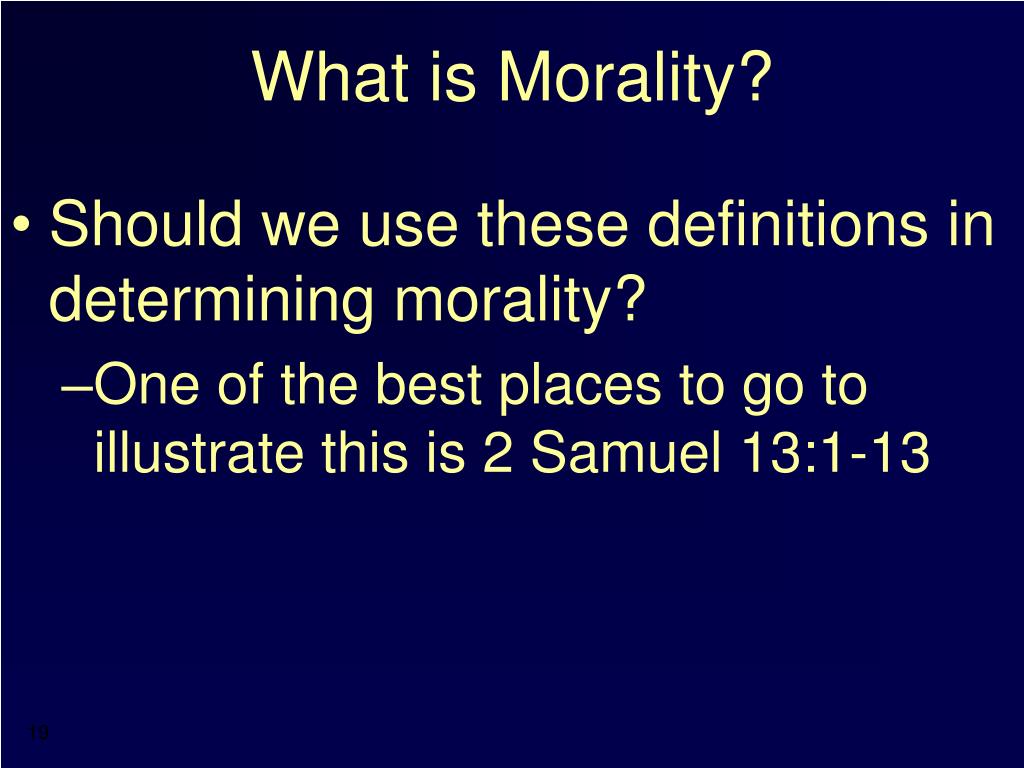 What is Morality?

• Should we use these definitions in determining morality?

–One of the best places to go to illustrate this is 2 Samuel 13:1-13

10